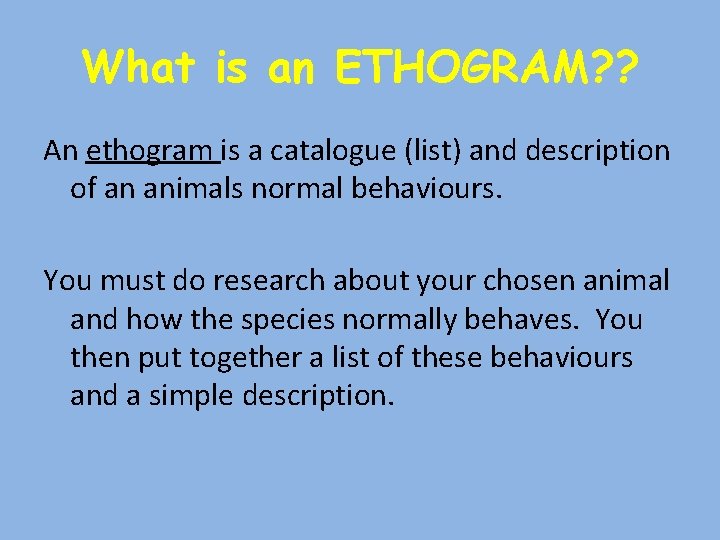 What is an ETHOGRAM??

An ethogram is a catalogue (list) and description of an animals normal behaviours.

You must do research about your chosen animal and how the species normally behaves. You then put together a list of these behaviours and a simple description.